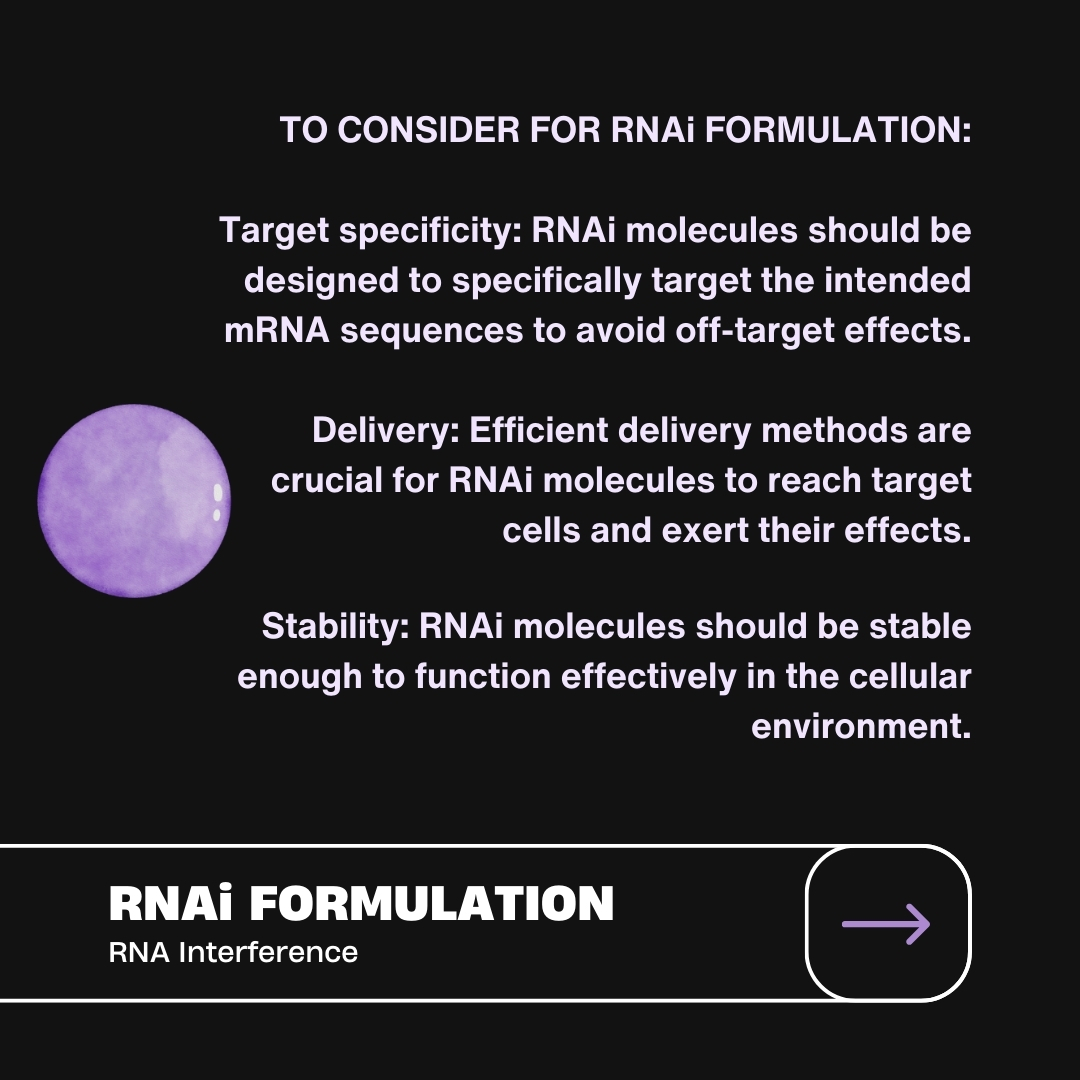 TO CONSIDER FOR RNAi FORMULATION:

Target specificity: RNAi molecules should be designed to specifically target the intended mRNA sequences to avoid off-target effects.

Delivery: Efficient delivery methods are crucial for RNAi molecules to reach target cells and exert their effects.

Stability: RNAi molecules should be stable enough to function effectively in the cellular environment.

RNAi FORMULATION
RNA Interference